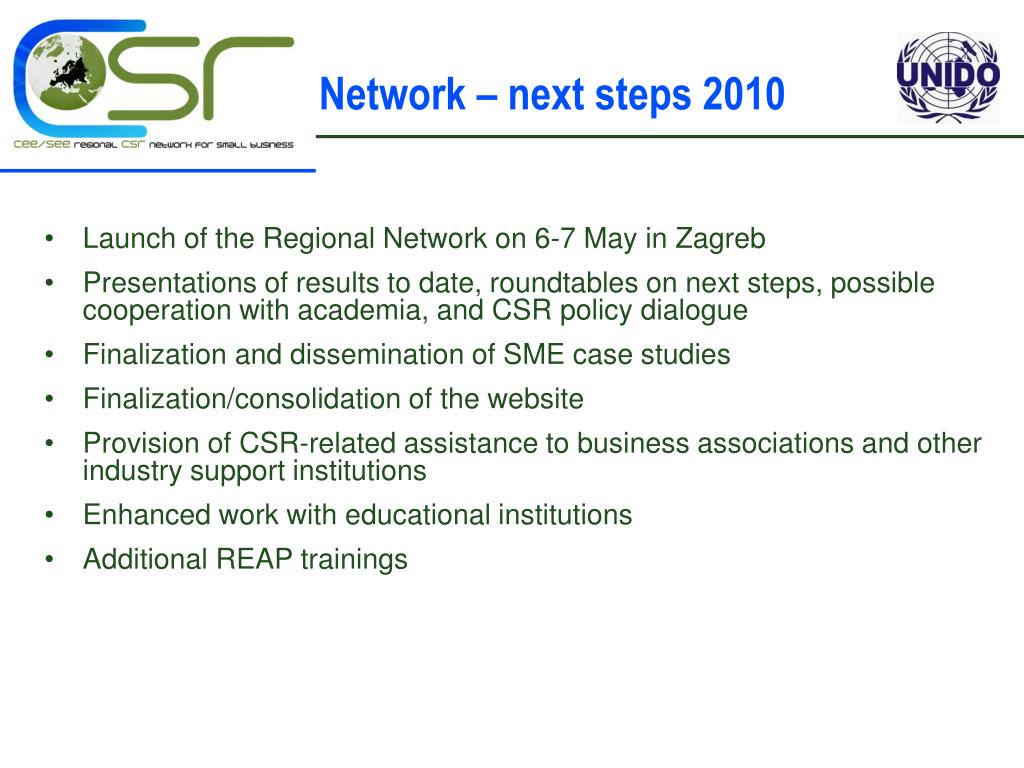 CSR
CEE/SEE REGIONAL CSR NETWORK FOR SMALL BUSINESS

Network – next steps 2010

UNIDO

• Launch of the Regional Network on 6-7 May in Zagreb
• Presentations of results to date, roundtables on next steps, possible cooperation with academia, and CSR policy dialogue
• Finalization and dissemination of SME case studies
• Finalization/consolidation of the website
• Provision of CSR-related assistance to business associations and other industry support institutions
• Enhanced work with educational institutions
• Additional REAP trainings